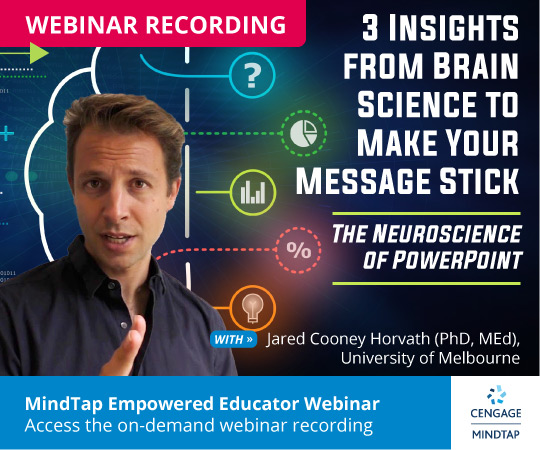 WEBINAR RECORDING

3 INSIGHTS FROM BRAIN SCIENCE TO MAKE YOUR MESSAGE STICK

THE NEUROSCIENCE OF POWERPOINT

?

%

WITH » Jared Cooney Horvath (PhD, MEd), University of Melbourne

MindTap Empowered Educator Webinar
Access the on-demand webinar recording

CENGAGE
MINDTAP